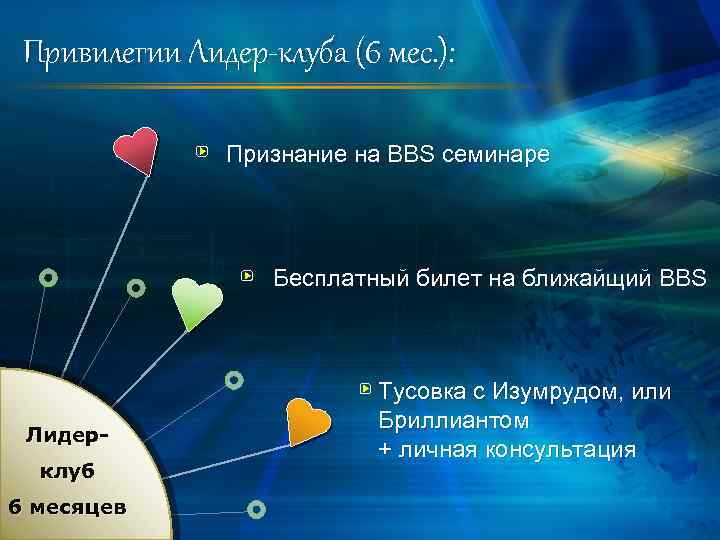 Привилегии Лидер-клуба (6 мес.):

Признание на BBS семинаре

Бесплатный билет на ближайщий BBS

Тусовка с Изумрудом, или Бриллиантом
+ личная консультация

Лидер-клуб
6 месяцев